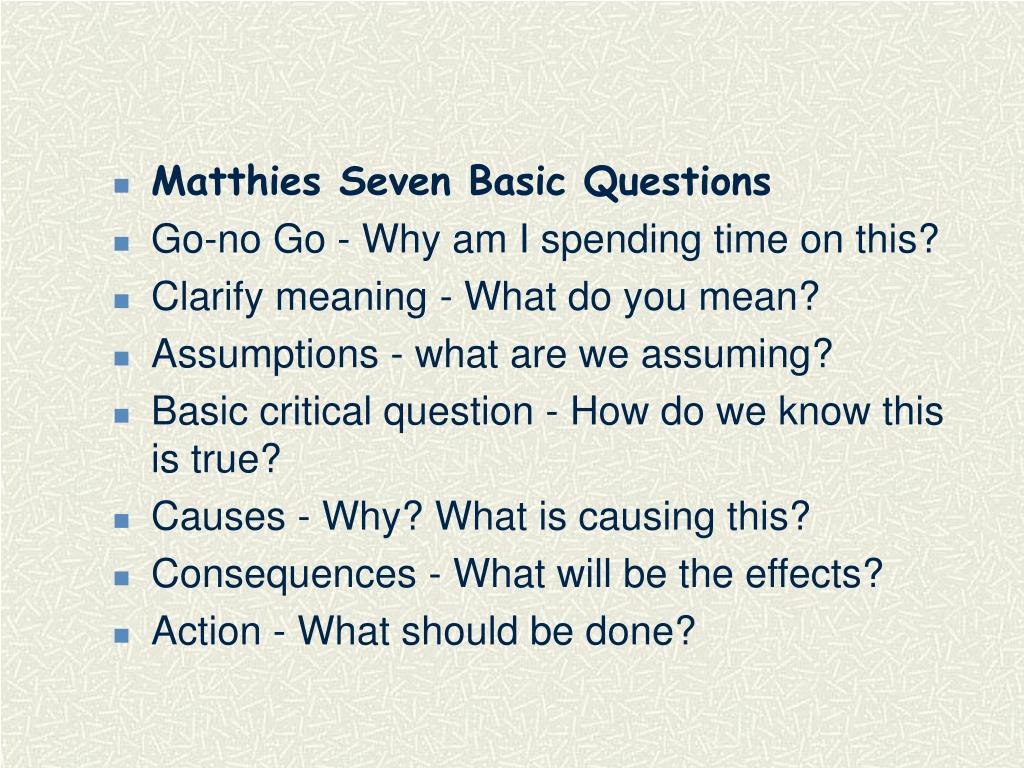 - Matthies Seven Basic Questions
- Go-no Go - Why am I spending time on this?
- Clarify meaning - What do you mean?
- Assumptions - what are we assuming?
- Basic critical question - How do we know this is true?
- Causes - Why? What is causing this?
- Consequences - What will be the effects?
- Action - What should be done?